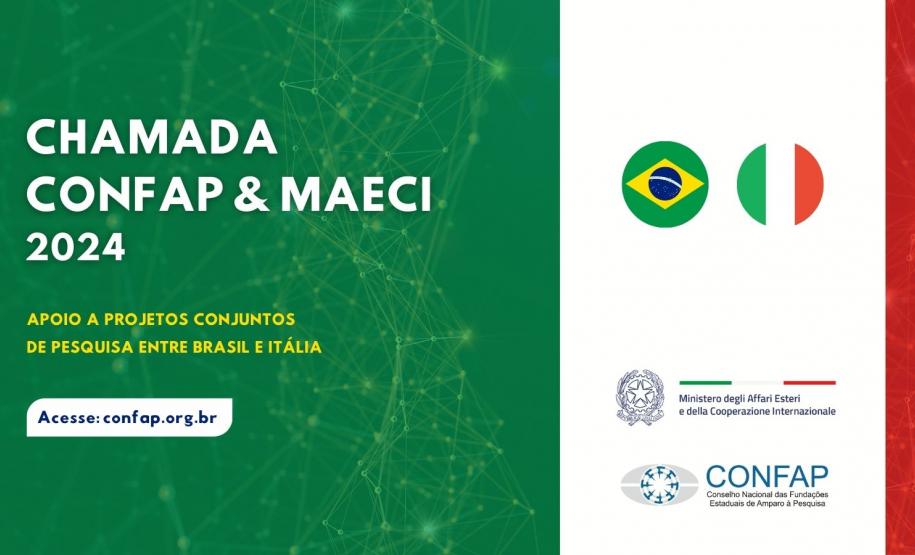 CHAMADA
CONFAP & MAECI
2024

APOIO A PROJETOS CONJUNTOS
DE PESQUISA ENTRE BRASIL E ITÁLIA

Acesse: confap.org.br

Ministero degli Affari Esteri
e della Cooperazione Internazionale

CONFAP
Conselho Nacional das Fundações
Estaduais de Amparo à Pesquisa